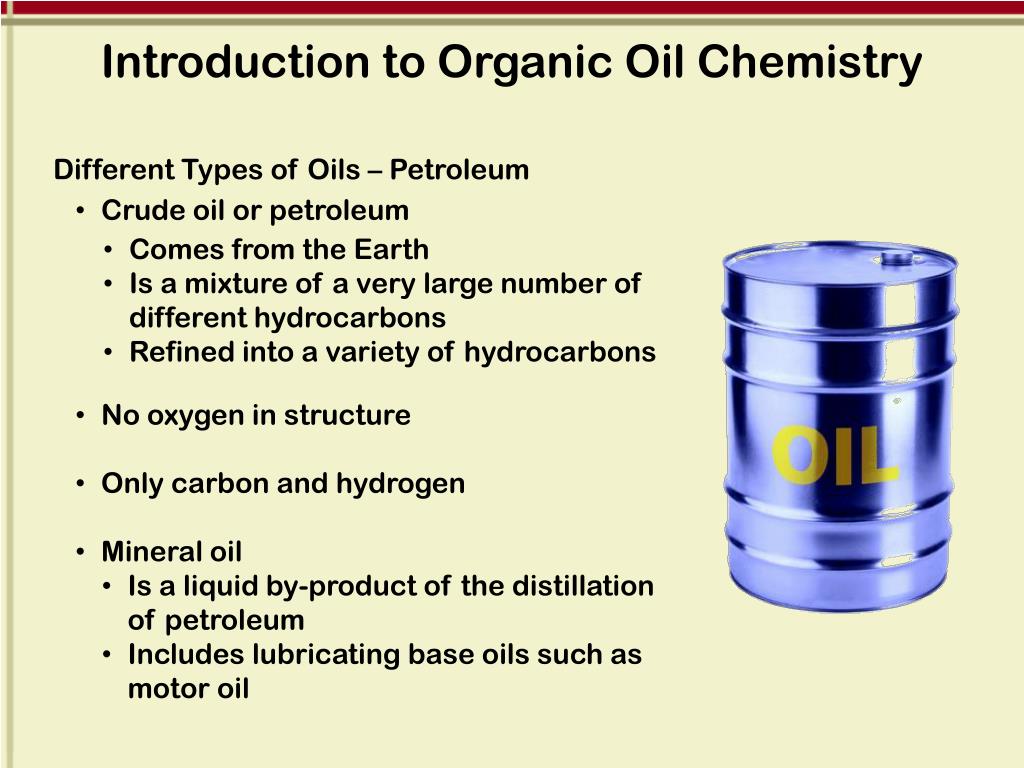 Introduction to Organic Oil Chemistry

Different Types of Oils – Petroleum

• Crude oil or petroleum
  • Comes from the Earth
  • Is a mixture of a very large number of different hydrocarbons
  • Refined into a variety of hydrocarbons

• No oxygen in structure

• Only carbon and hydrogen

• Mineral oil
  • Is a liquid by-product of the distillation of petroleum
  • Includes lubricating base oils such as motor oil

OIL